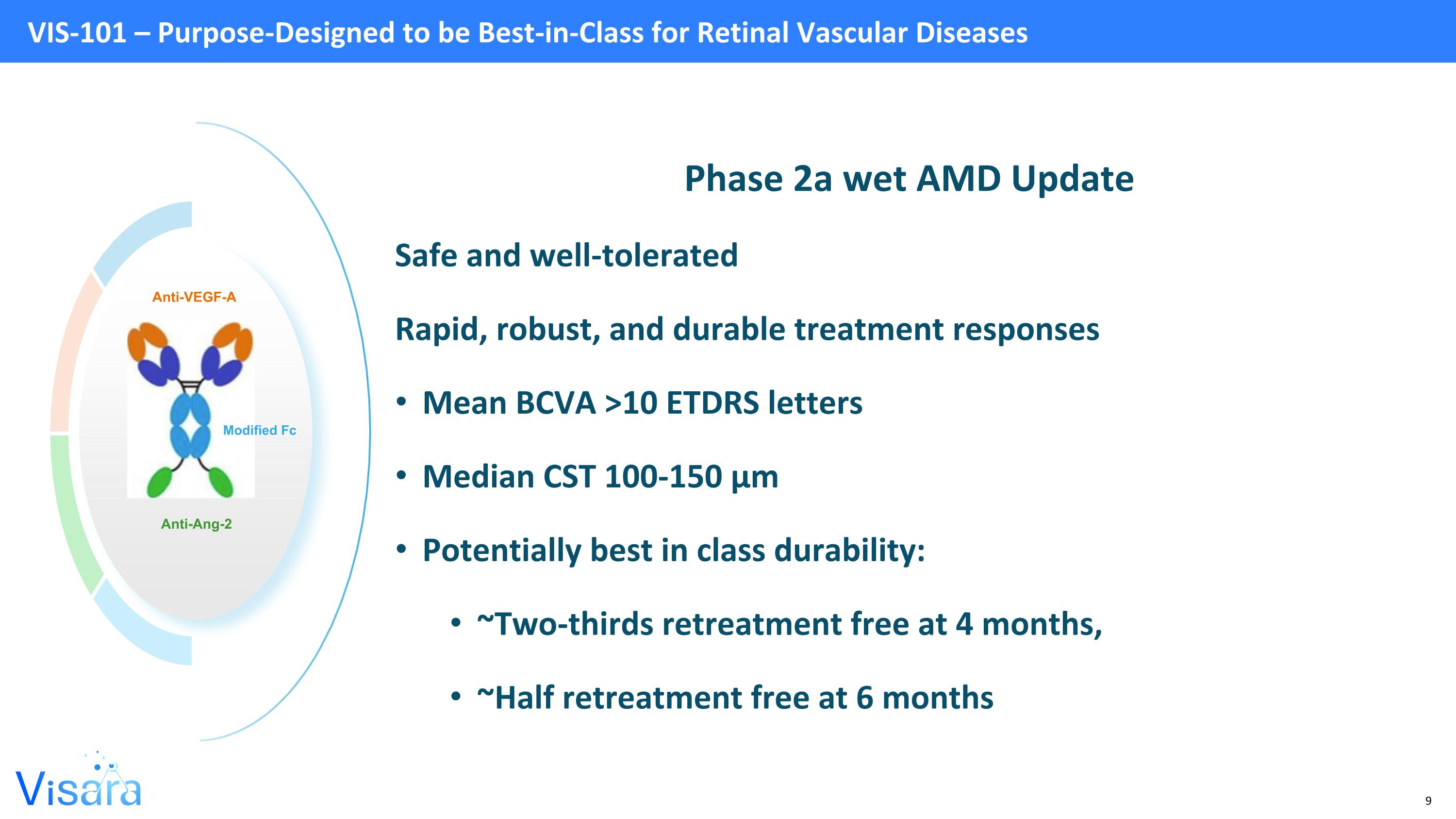 VIS-101 – Purpose-Designed to be Best-in-Class for Retinal Vascular Diseases

Anti-VEGF-A

Modified Fc

Anti-Ang-2

Phase 2a wet AMD Update

Safe and well-tolerated

Rapid, robust, and durable treatment responses

• Mean BCVA >10 ETDRS letters

• Median CST 100-150 µm

• Potentially best in class durability:

• ~Two-thirds retreatment free at 4 months,

• ~Half retreatment free at 6 months

Visara

9